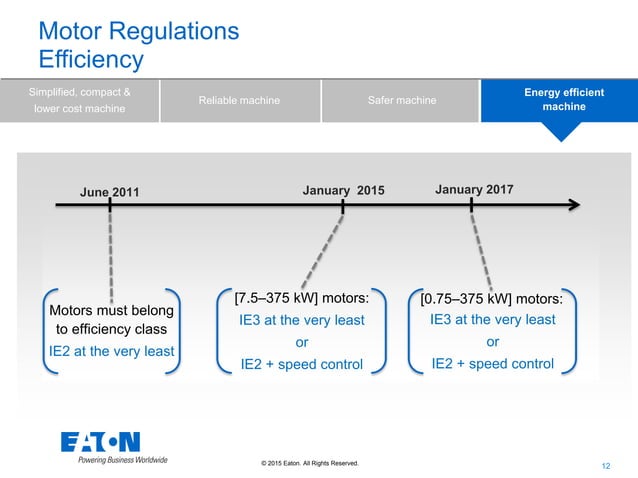 Motor Regulations
Efficiency

Simplified, compact & lower cost machine

Reliable machine

Safer machine

Energy efficient machine

June 2011

January 2015

January 2017

Motors must belong to efficiency class
IE2 at the very least

[7.5–375 kW] motors:
IE3 at the very least
or
IE2 + speed control

[0.75–375 kW] motors:
IE3 at the very least
or
IE2 + speed control

EATON
Powering Business Worldwide

© 2015 Eaton. All Rights Reserved.

12